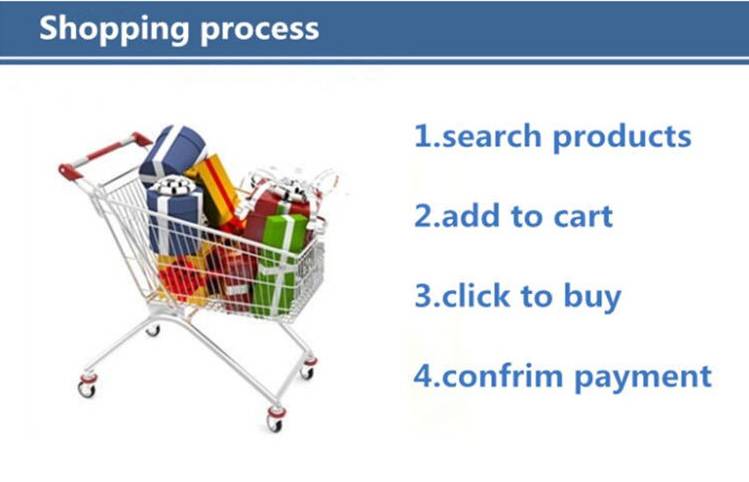 Shopping process

1.search products

2.add to cart

3.click to buy

4.confrim payment